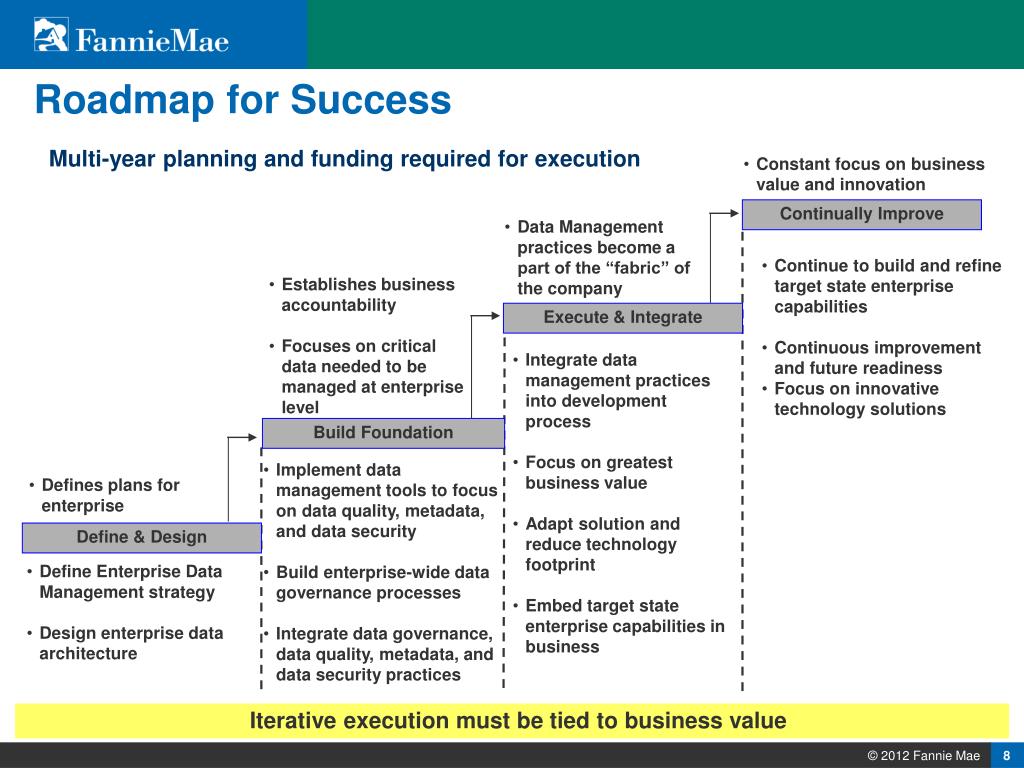 FannieMae

Roadmap for Success

Multi-year planning and funding required for execution

• Defines plans for enterprise

Define & Design

• Define Enterprise Data Management strategy

• Design enterprise data architecture

• Establishes business accountability

• Focuses on critical data needed to be managed at enterprise level

Build Foundation

• Implement data management tools to focus on data quality, metadata, and data security

• Build enterprise-wide data governance processes

• Integrate data governance, data quality, metadata, and data security practices

• Data Management practices become a part of the “fabric” of the company

Execute & Integrate

• Integrate data management practices into development process

• Focus on greatest business value

• Adapt solution and reduce technology footprint

• Embed target state enterprise capabilities in business

• Constant focus on business value and innovation

Continually Improve

• Continue to build and refine target state enterprise capabilities

• Continuous improvement and future readiness
• Focus on innovative technology solutions

Iterative execution must be tied to business value

© 2012 Fannie Mae 8